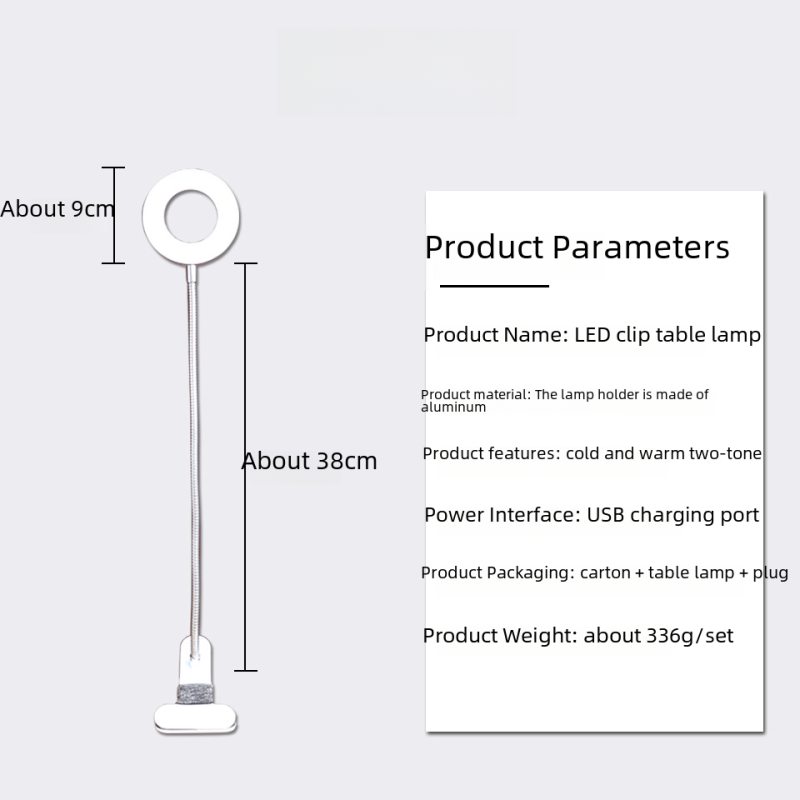 About 9cm

About 38cm

Product Parameters

Product Name: LED clip table lamp

Product material: The lamp holder is made of aluminum

Product features: cold and warm two-tone

Power Interface: USB charging port

Product Packaging: carton + table lamp + plug

Product Weight: about 336g/set